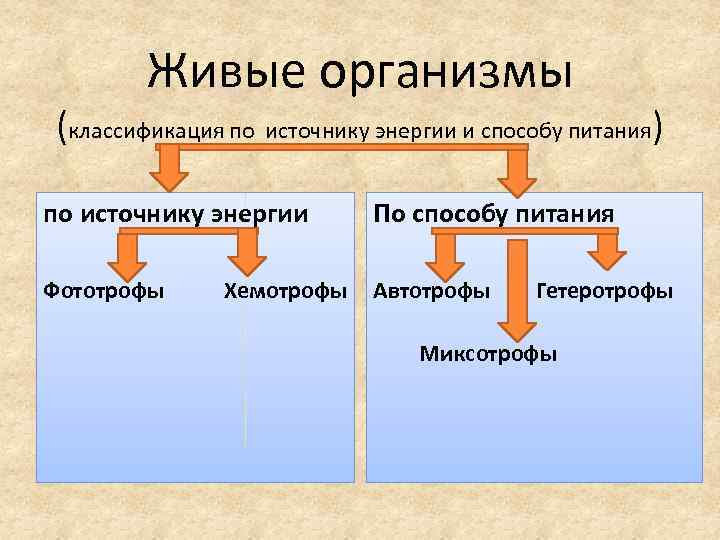 Живые организмы

(классификация по источнику энергии и способу питания)

по источнику энергии

Фототрофы

Хемотрофы

По способу питания

Автотрофы

Гетеротрофы

Миксотрофы